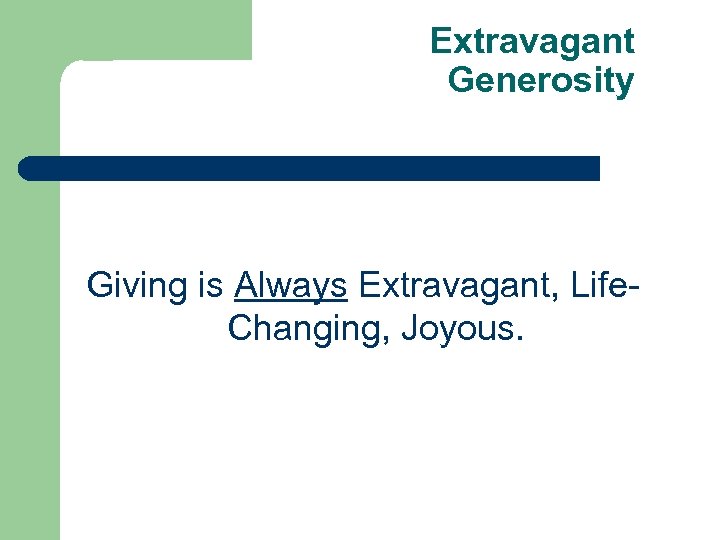 Extravagant Generosity

Giving is Always Extravagant, Life-Changing, Joyous.